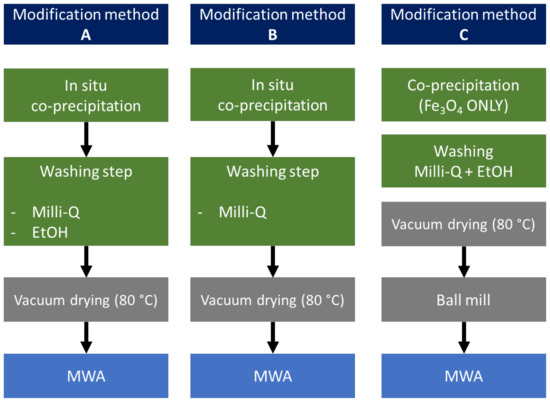 Modification method
A

In situ
co-precipitation

Washing step

- Milli-Q
- EtOH

Vacuum drying (80 °C)

MWA

Modification method
B

In situ
co-precipitation

Washing step

- Milli-Q

Vacuum drying (80 °C)

MWA

Modification method
C

Co-precipitation
($Fe_3O_4$ ONLY)

Washing
Milli-Q + EtOH

Vacuum drying (80 °C)

Ball mill

MWA